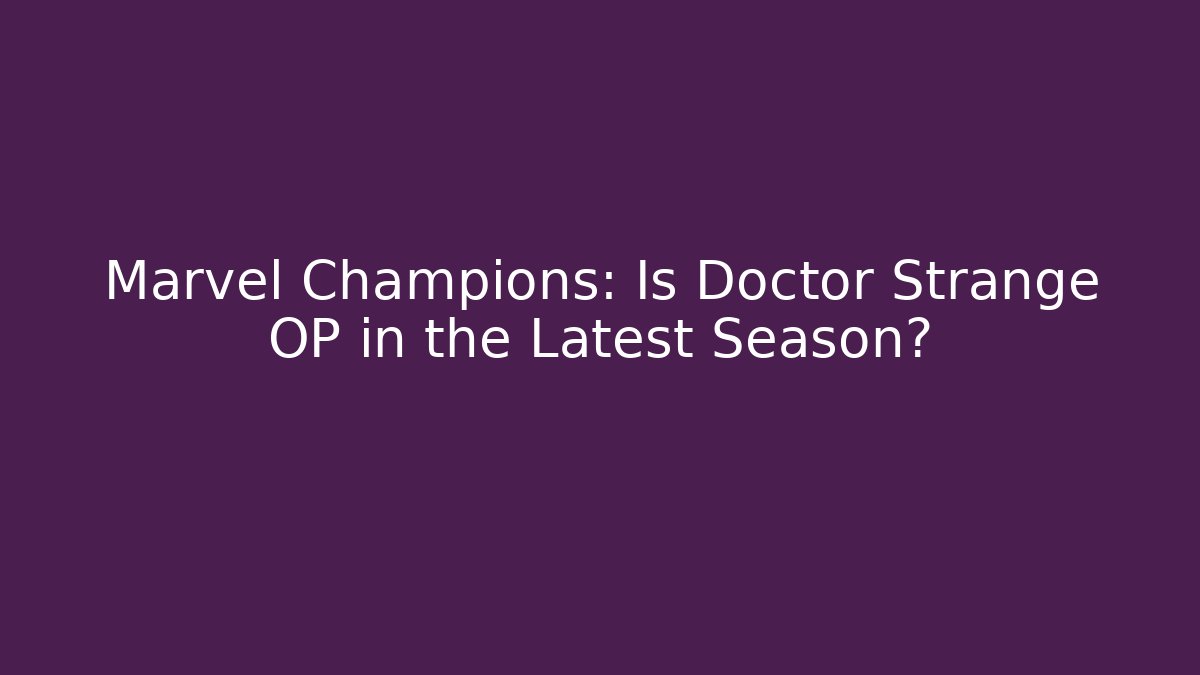 Marvel Champions: Is Doctor Strange OP in the Latest Season?